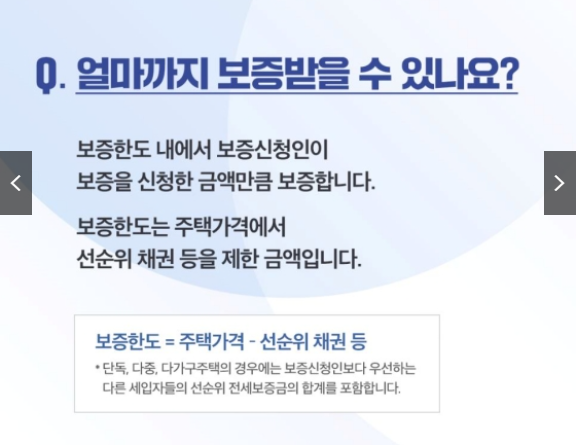 Q. 얼마까지 보증받을 수 있나요?

보증한도 내에서 보증신청인이 보증을 신청한 금액만큼 보증합니다.

보증한도는 주택가격에서 선순위 채권 등을 제한 금액입니다.

보증한도 = 주택가격 - 선순위 채권 등

* 단독, 다중, 다가구주택의 경우에는 보증신청인보다 우선하는 다른 세입자들의 선순위 전세보증금의 합계를 포함합니다.